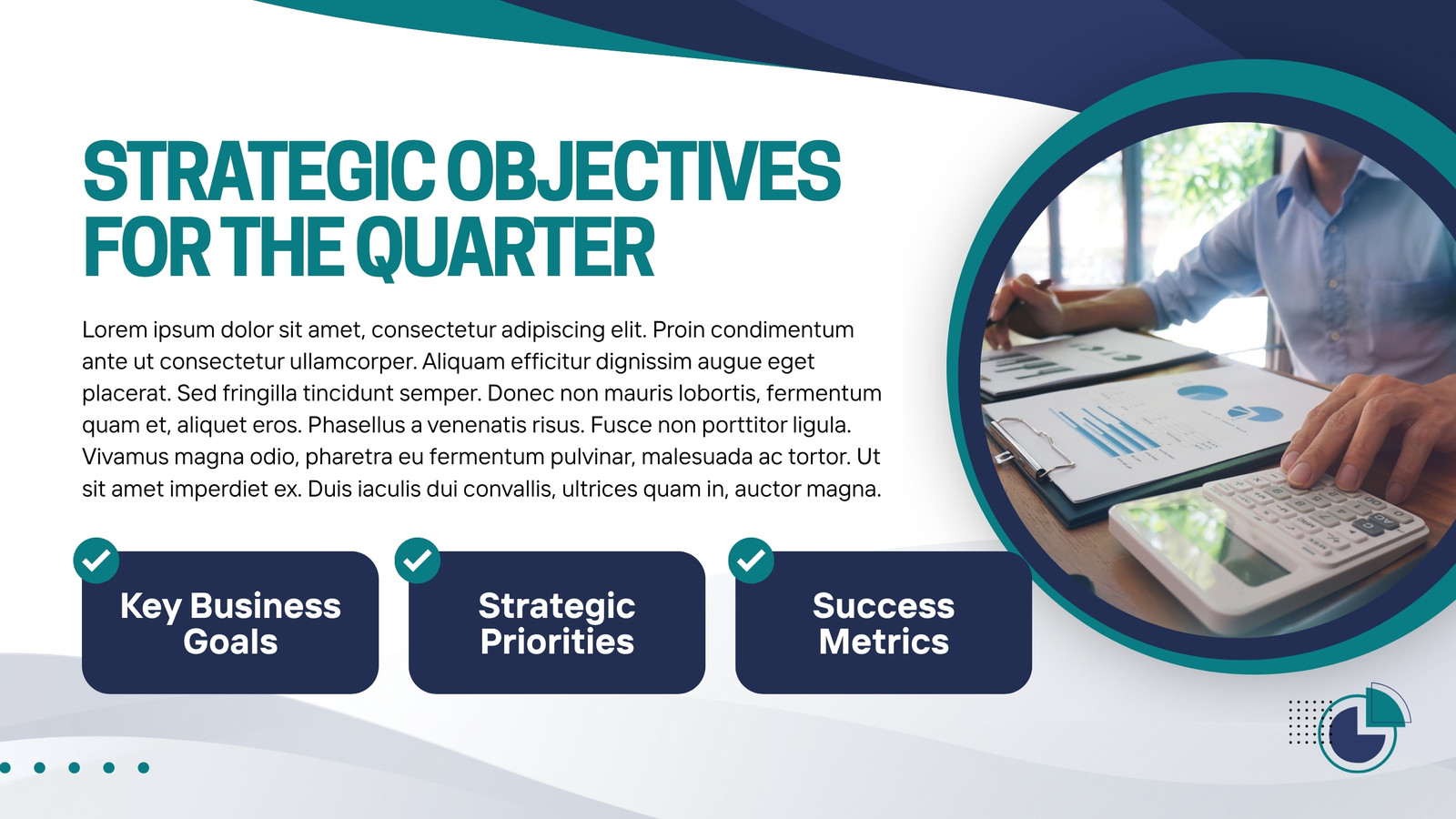 STRATEGIC OBJECTIVES FOR THE QUARTER

Lorem ipsum dolor sit amet, consectetur adipiscing elit. Proin condimentum ante ut consectetur ullamcorper. Aliquam efficitur dignissim augue eget placerat. Sed fringilla tincidunt semper. Donec non mauris lobortis, fermentum quam et, aliquet eros. Phasellus a venenatis risus. Fusce non porttitor ligula. Vivamus magna odio, pharetra eu fermentum pulvinar, malesuada ac tortor. Ut sit amet imperdiet ex. Duis iaculis dui convallis, ultrices quam in, auctor magna.

Key Business Goals

Strategic Priorities

Success Metrics